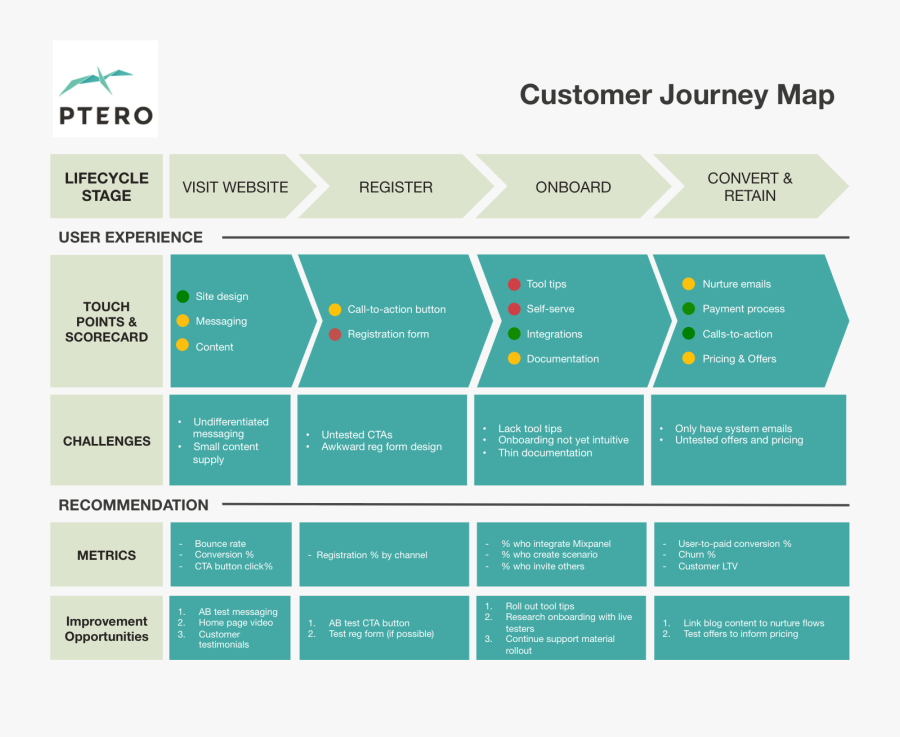 PTERO

Customer Journey Map

| LIFECYCLE STAGE | VISIT WEBSITE | REGISTER | ONBOARD | CONVERT & RETAIN |
|---|---|---|---|---|

USER EXPERIENCE

| TOUCH POINTS & SCORECARD | Site design<br>Messaging<br>Content | Call-to-action button<br>Registration form | Tool tips<br>Self-serve<br>Integrations<br>Documentation | Nurture emails<br>Payment process<br>Calls-to-action<br>Pricing & Offers |
|---|---|---|---|---|
| CHALLENGES | • Undifferentiated messaging<br>• Small content supply | • Untested CTAs<br>• Awkward reg form design | • Lack tool tips<br>• Onboarding not yet intuitive<br>• Thin documentation | • Only have system emails<br>• Untested offers and pricing |

RECOMMENDATION

| METRICS | - Bounce rate<br>- Conversion %<br>- CTA button click% | - Registration % by channel | - % who integrate Mixpanel<br>- % who create scenario<br>- % who invite others | - User-to-paid conversion %<br>- Churn %<br>- Customer LTV |
|---|---|---|---|---|
| Improvement Opportunities | 1. AB test messaging<br>2. Home page video<br>3. Customer testimonials | 1. AB test CTA button<br>2. Test reg form (if possible) | 1. Roll out tool tips<br>2. Research onboarding with live testers<br>3. Continue support material rollout | 1. Link blog content to nurture flows<br>2. Test offers to inform pricing |